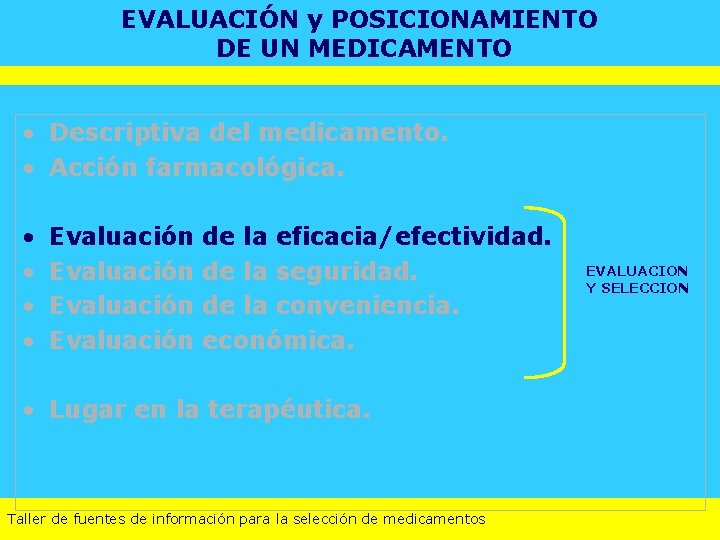 EVALUACIÓN y POSICIONAMIENTO DE UN MEDICAMENTO

• Descriptiva del medicamento.
• Acción farmacológica.

• Evaluación de la eficacia/efectividad.
• Evaluación de la seguridad.
• Evaluación de la conveniencia.
• Evaluación económica.

• Lugar en la terapéutica.

EVALUACION Y SELECCION

Taller de fuentes de información para la selección de medicamentos